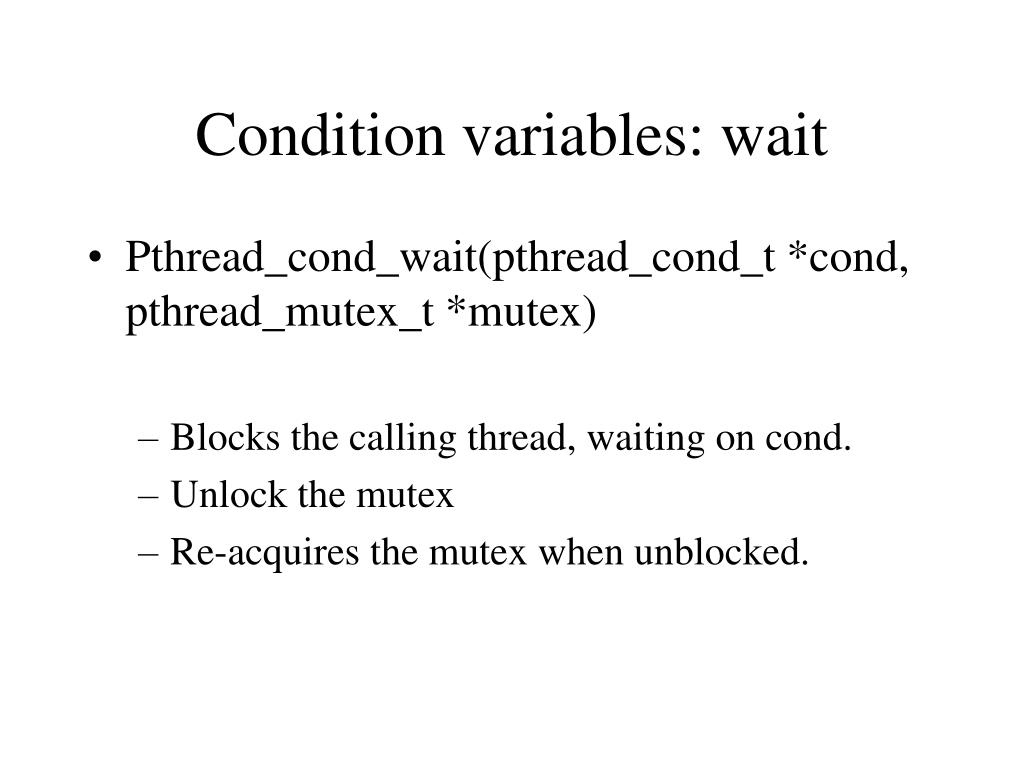 Condition variables: wait

• Pthread_cond_wait(pthread_cond_t *cond, pthread_mutex_t *mutex)

– Blocks the calling thread, waiting on cond.
– Unlock the mutex
– Re-acquires the mutex when unblocked.